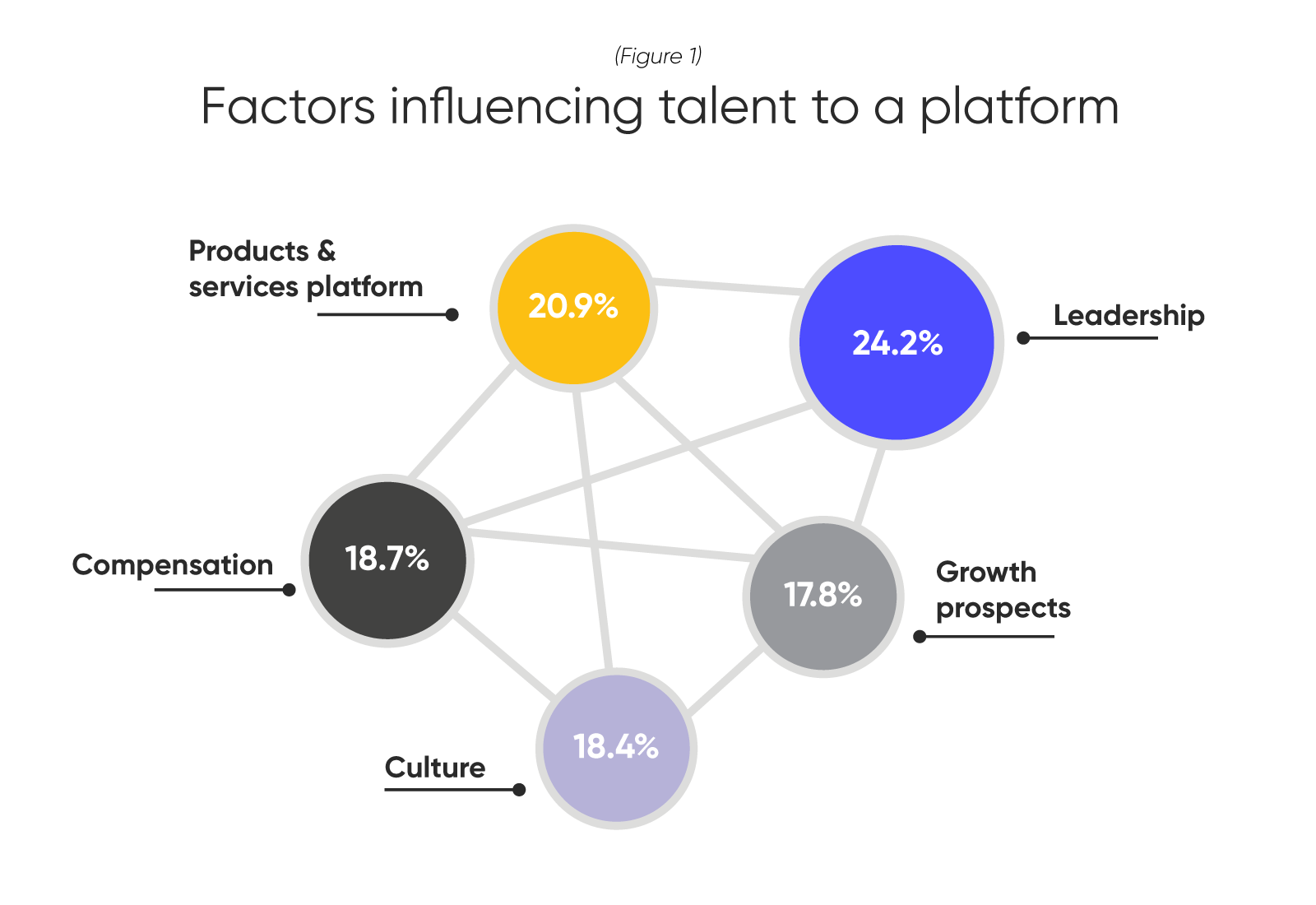 (Figure 1)

Factors influencing talent to a platform

Products & services platform

20.9%

24.2%

Leadership

Compensation

18.7%

17.8%

Growth prospects

Culture

18.4%